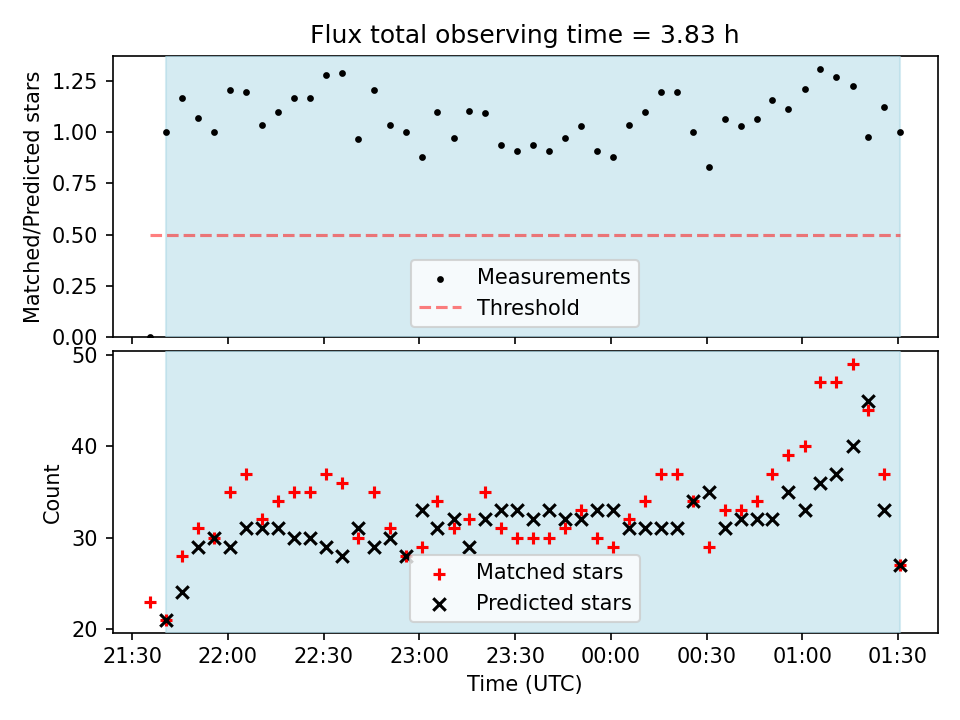 Flux total observing time = 3.83 h

Matched/Predicted stars

1.25
1.00
0.75
0.50
0.25
0.00

Measurements
Threshold

Count

50
40
30
20

Matched stars
Predicted stars

21:30
22:00
22:30
23:00
23:30
00:00
00:30
01:00
01:30

Time (UTC)